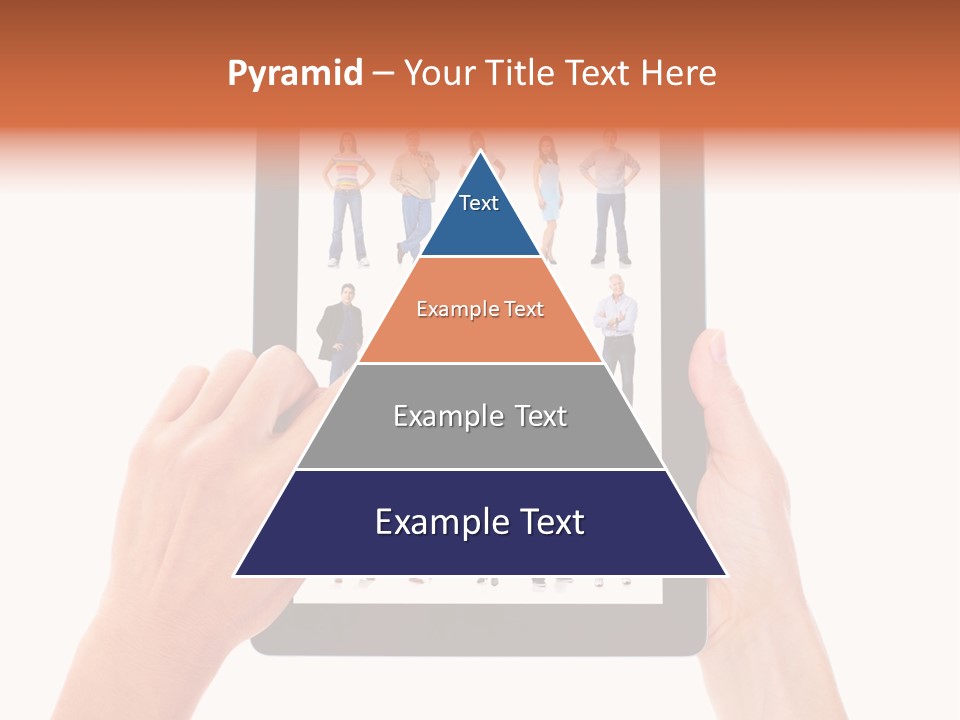 Pyramid – Your Title Text Here

Text

Example Text

Example Text

Example Text